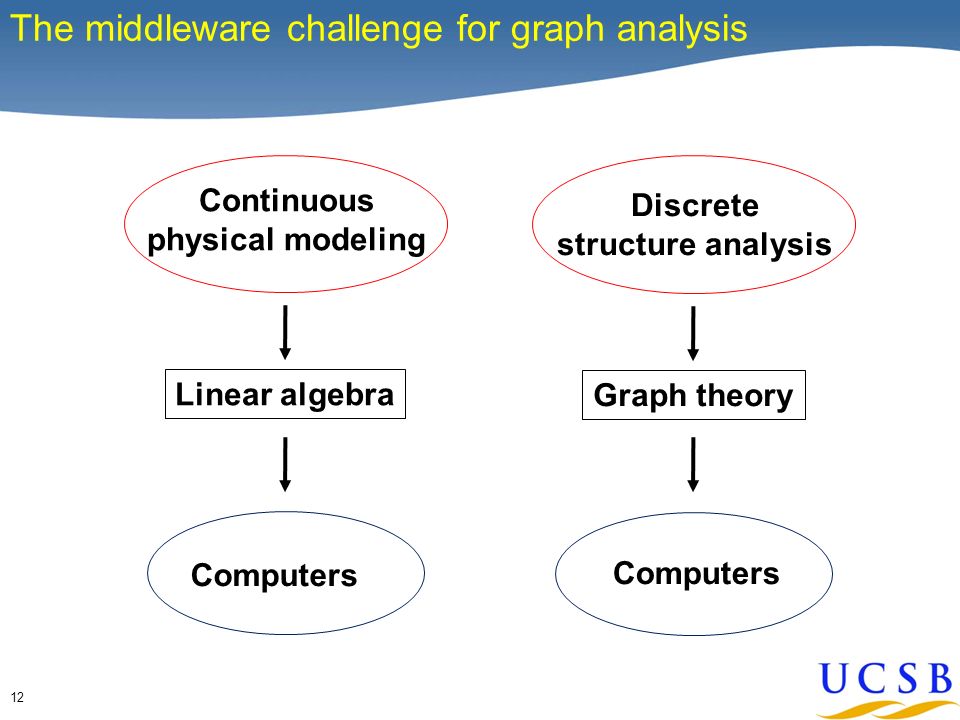 The middleware challenge for graph analysis

Continuous physical modeling

Linear algebra

Computers

Discrete structure analysis

Graph theory

Computers

12

UCSB